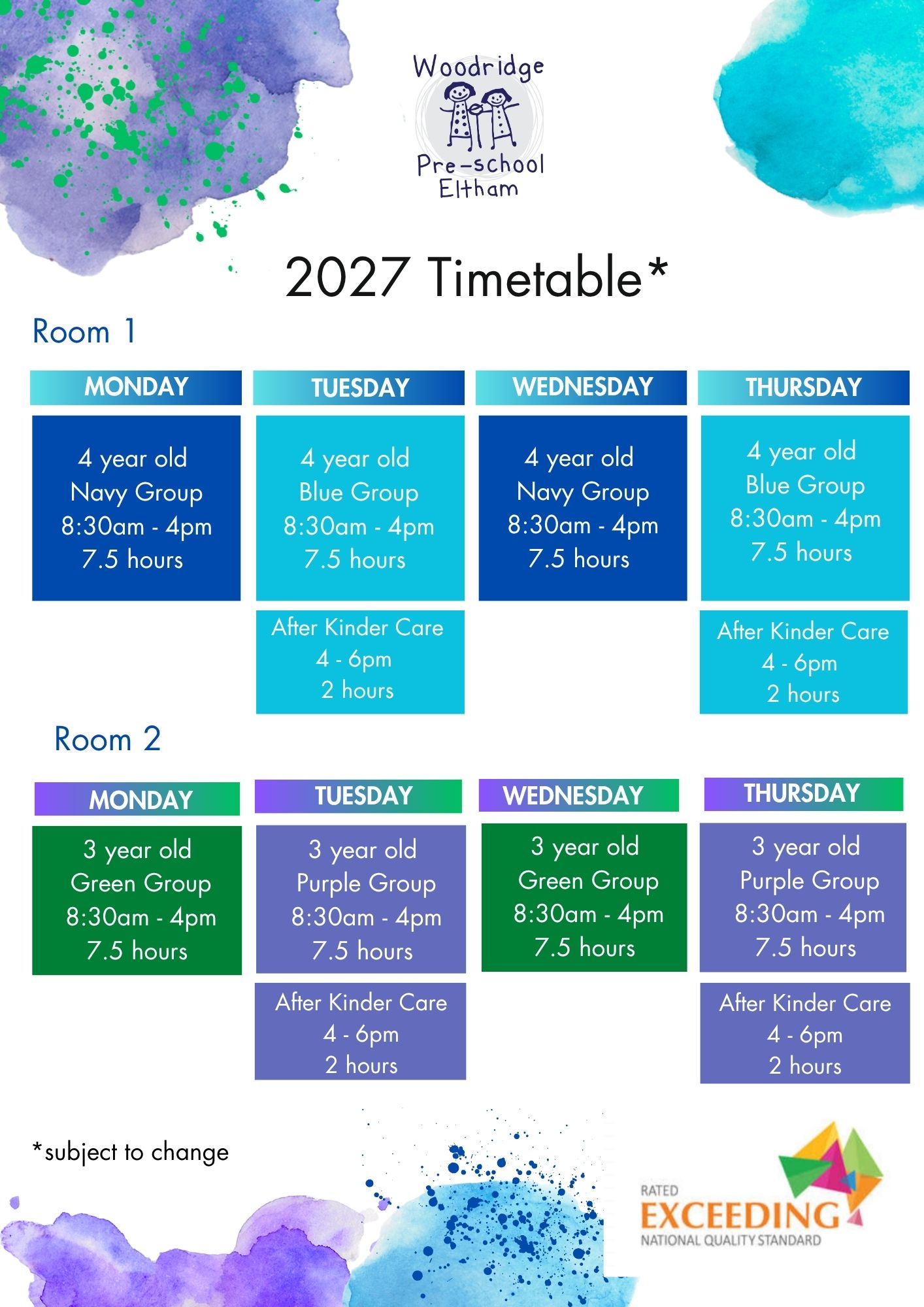 Woodridge
Pre-school
Eltham

2027 Timetable*

Room 1

| MONDAY | TUESDAY | WEDNESDAY | THURSDAY |
|---|---|---|---|
| 4 year old Navy Group 8:30am - 4pm 7.5 hours | 4 year old Blue Group 8:30am - 4pm 7.5 hours | 4 year old Navy Group 8:30am - 4pm 7.5 hours | 4 year old Blue Group 8:30am - 4pm 7.5 hours |
| | After Kinder Care 4 - 6pm 2 hours | | After Kinder Care 4 - 6pm 2 hours |

Room 2

| MONDAY | TUESDAY | WEDNESDAY | THURSDAY |
|---|---|---|---|
| 3 year old Green Group 8:30am - 4pm 7.5 hours | 3 year old Purple Group 8:30am - 4pm 7.5 hours | 3 year old Green Group 8:30am - 4pm 7.5 hours | 3 year old Purple Group 8:30am - 4pm 7.5 hours |
| | After Kinder Care 4 - 6pm 2 hours | | After Kinder Care 4 - 6pm 2 hours |

*subject to change

RATED
EXCEEDING
NATIONAL QUALITY STANDARD